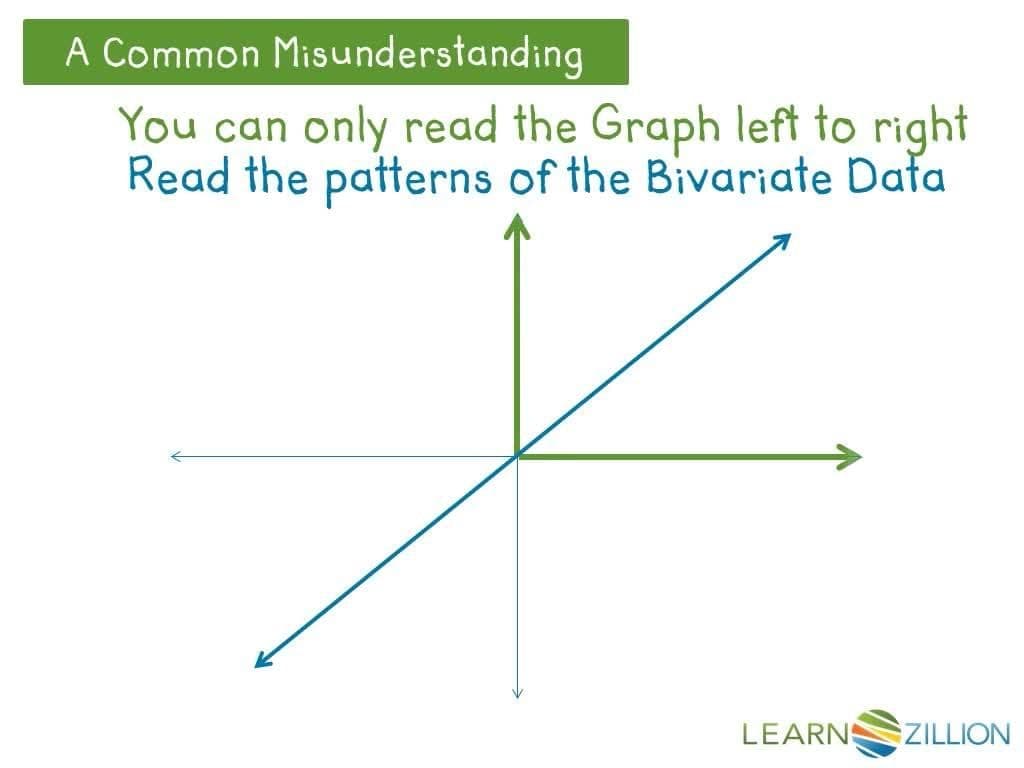 A Common Misunderstanding

You can only read the Graph left to right
Read the patterns of the Bivariate Data

LEARNZILLION